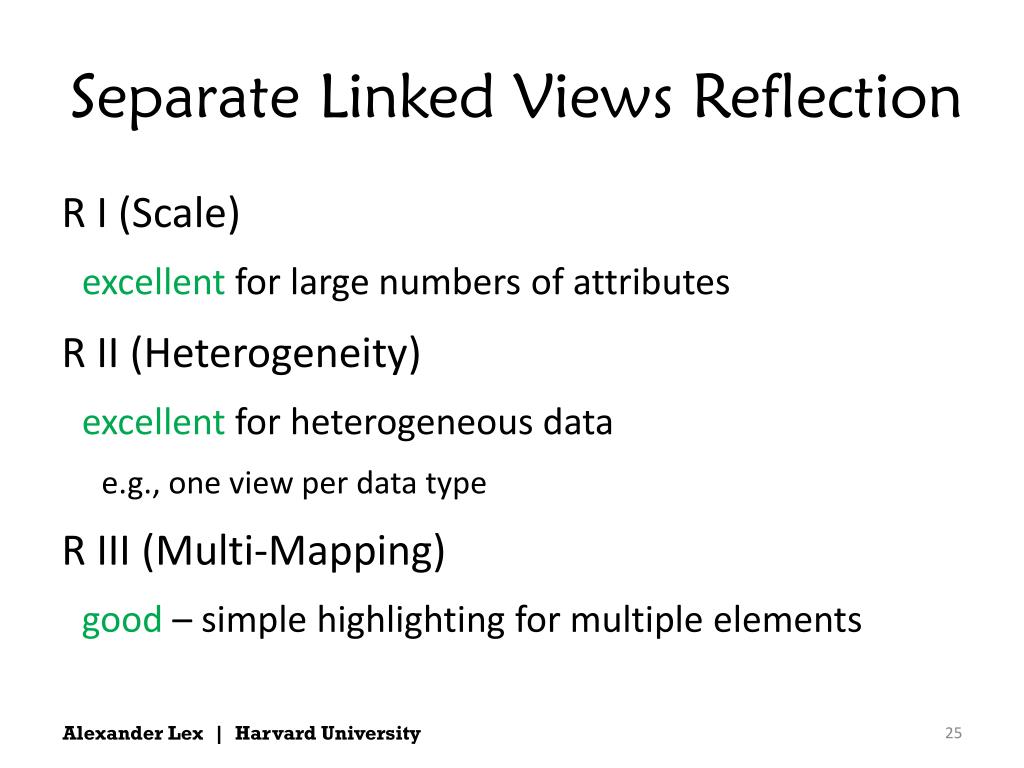 Separate Linked Views Reflection

R I (Scale)

excellent for large numbers of attributes

R II (Heterogeneity)

excellent for heterogeneous data

e.g., one view per data type

R III (Multi-Mapping)

good – simple highlighting for multiple elements

Alexander Lex | Harvard University

25